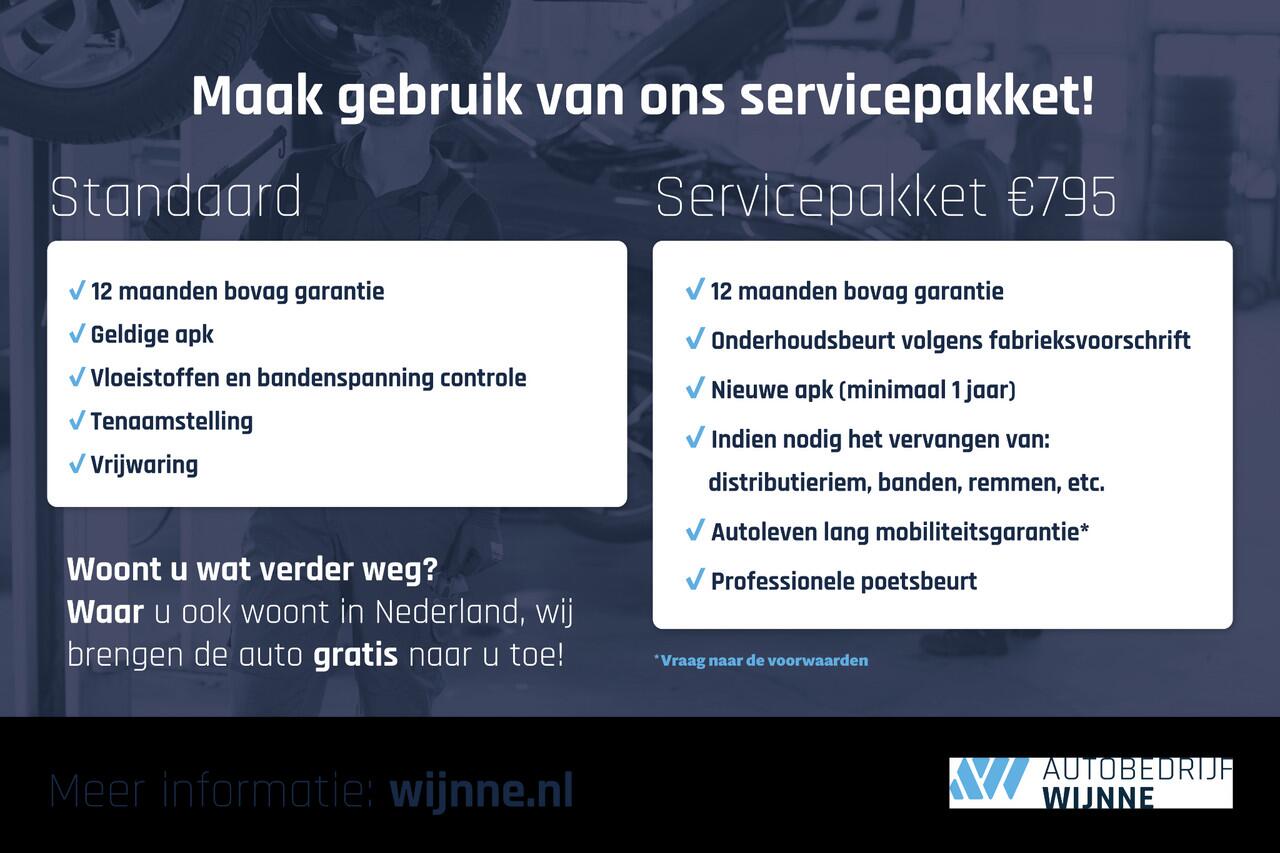 Maak gebruik van ons servicepakket!

Standaard

✓ 12 maanden bovag garantie
✓ Geldige apk
✓ Vloeistoffen en bandenspanning controle
✓ Tenaamstelling
✓ Vrijwaring

Woont u wat verder weg?
Waar u ook woont in Nederland, wij brengen de auto gratis naar u toe!

Servicepakket €795

✓ 12 maanden bovag garantie
✓ Onderhoudsbeurt volgens fabrieksvoorschrift
✓ Nieuwe apk (minimaal 1 jaar)
✓ Indien nodig het vervangen van: distributieriem, banden, remmen, etc.
✓ Autoleven lang mobiliteitsgarantie*
✓ Professionele poetsbeurt

*Vraag naar de voorwaarden

Meer informatie: wijnne.nl

AUTOBEDRIJF WIJNNE